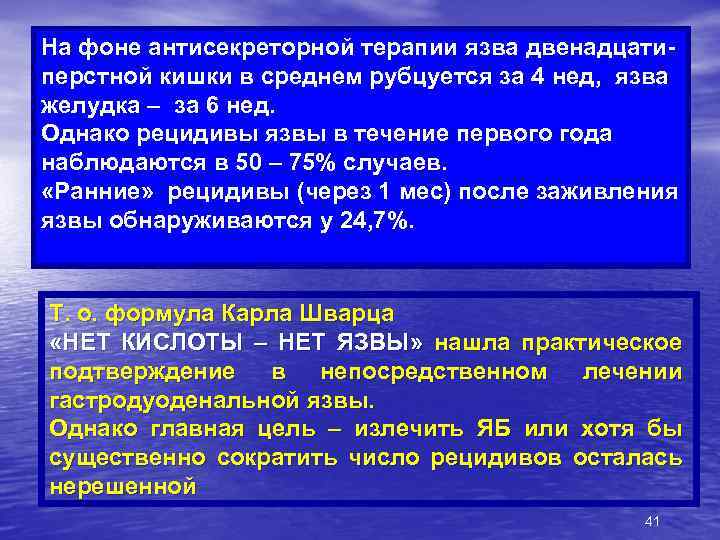 На фоне антисекреторной терапии язва двенадцатиперстной кишки в среднем рубцуется за 4 нед, язва желудка – за 6 нед.
Однако рецидивы язвы в течение первого года наблюдаются в 50 – 75% случаев.
«Ранние» рецидивы (через 1 мес) после заживления язвы обнаруживаются у 24,7%.

Т. о. формула Карла Шварца
«НЕТ КИСЛОТЫ – НЕТ ЯЗВЫ» нашла практическое подтверждение в непосредственном лечении гастродуоденальной язвы.
Однако главная цель – излечить ЯБ или хотя бы существенно сократить число рецидивов осталась нерешенной

41